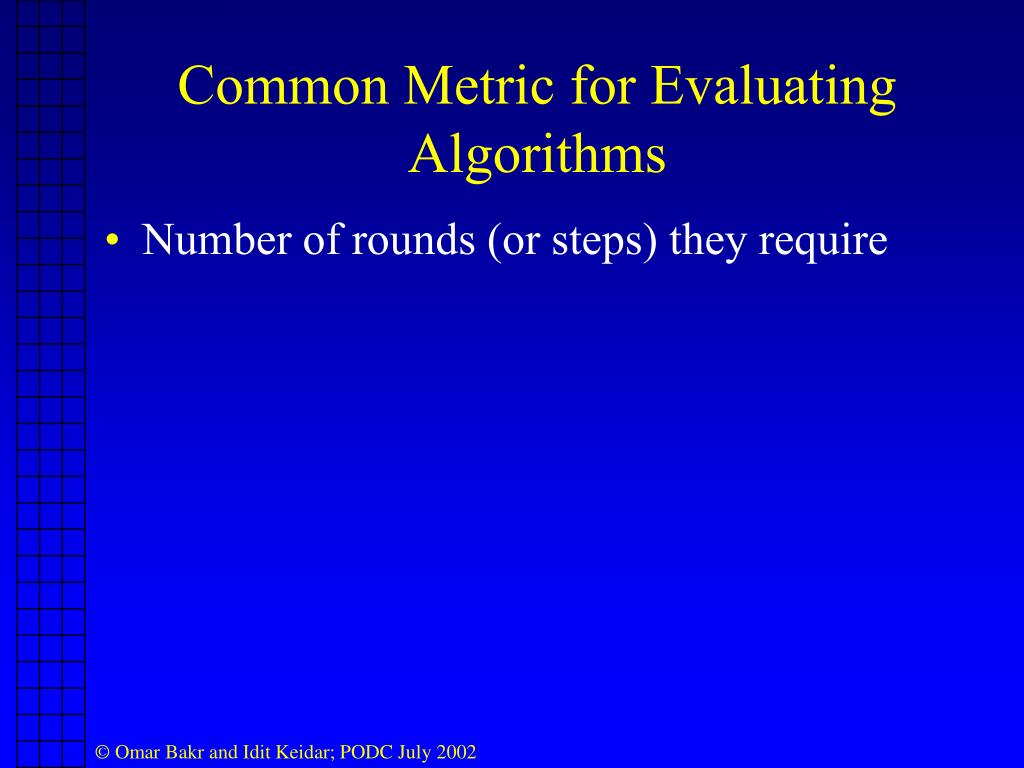 Common Metric for Evaluating Algorithms

• Number of rounds (or steps) they require

© Omar Bakr and Idit Keidar; PODC July 2002